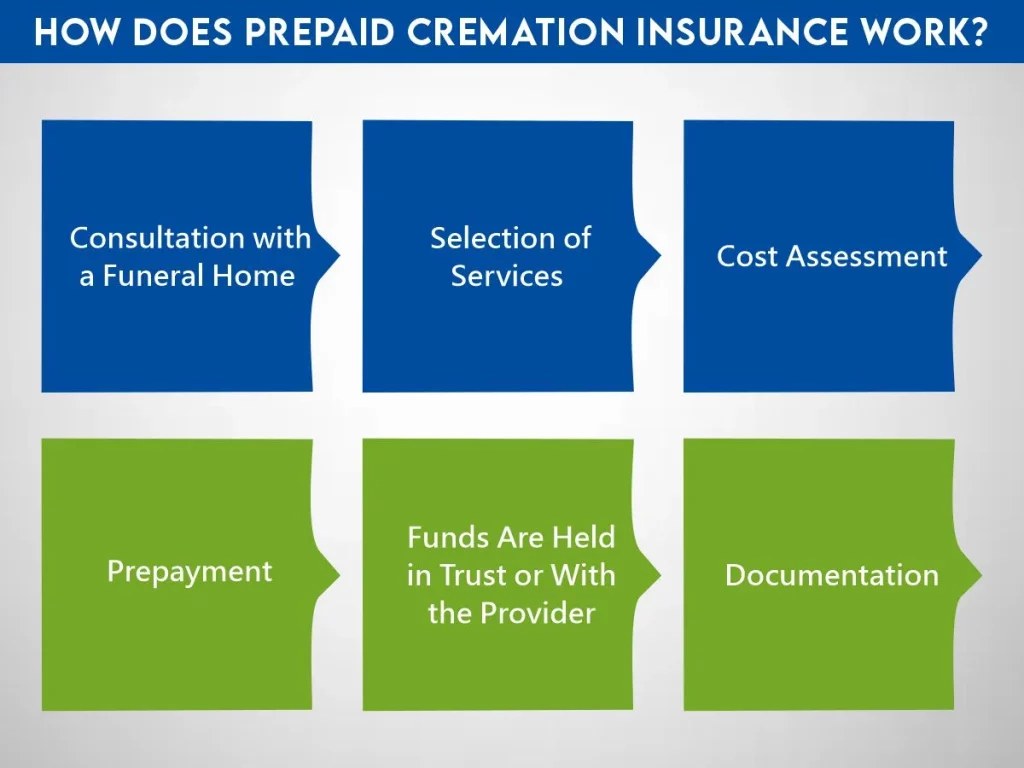 HOW DOES PREPAID CREMATION INSURANCE WORK?

Consultation with a Funeral Home

Selection of Services

Cost Assessment

Prepayment

Funds Are Held in Trust or With the Provider

Documentation